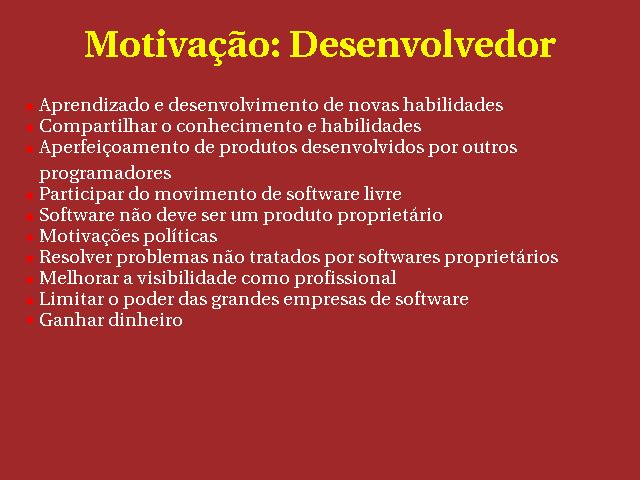 Motivação: Desenvolvedor

- Aprendizado e desenvolvimento de novas habilidades
- Compartilhar o conhecimento e habilidades
- Aperfeiçoamento de produtos desenvolvidos por outros programadores
- Participar do movimento de software livre
- Software não deve ser um produto proprietário
- Motivações políticas
- Resolver problemas não tratados por softwares proprietários
- Melhorar a visibilidade como profissional
- Limitar o poder das grandes empresas de software
- Ganhar dinheiro